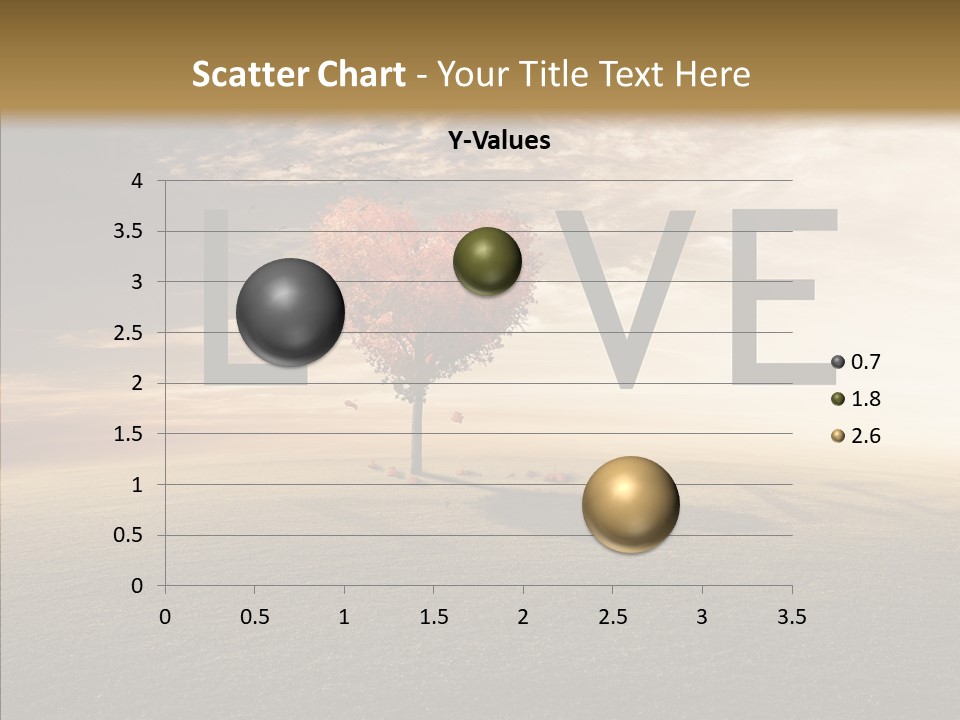 Scatter Chart - Your Title Text Here

Y-Values

4
3.5
3
2.5
2
1.5
1
0.5
0

0 0.5 1 1.5 2 2.5 3 3.5

0.7
1.8
2.6

L VE